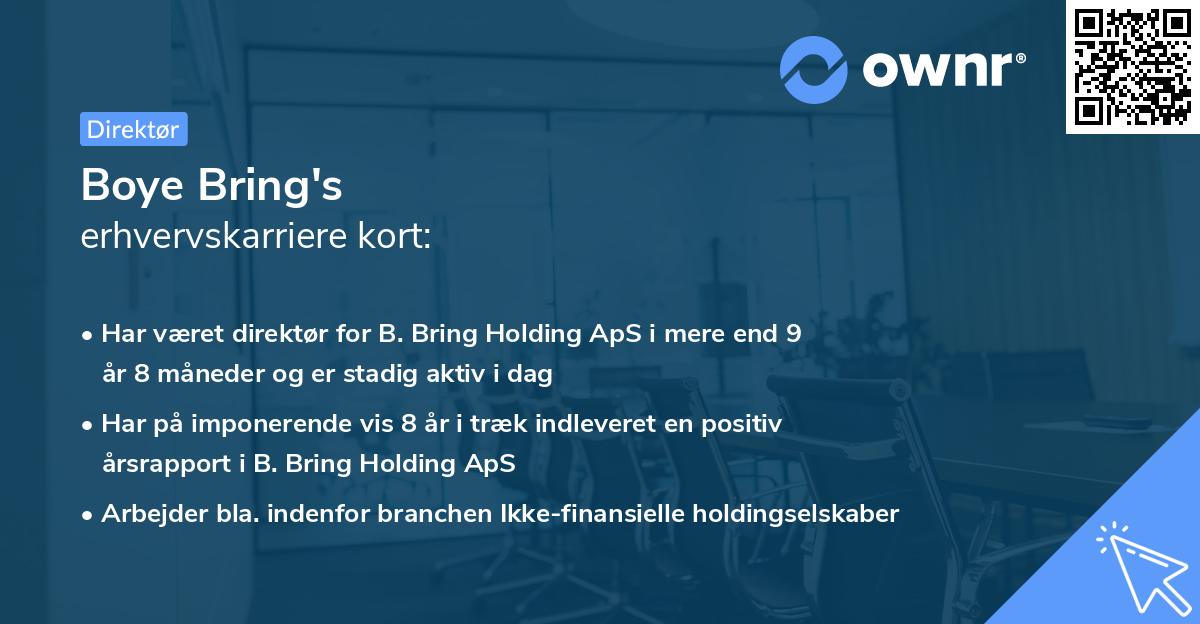 ownr®

Direktør

Boye Bring's
erhvervskarriere kort:

• Har været direktør for B. Bring Holding ApS i mere end 9 år 8 måneder og er stadig aktiv i dag
• Har på imponerende vis 8 år i træk indleveret en positiv årsrapport i B. Bring Holding ApS
• Arbejder bla. indenfor branchen Ikke-finansielle holdingselskaber